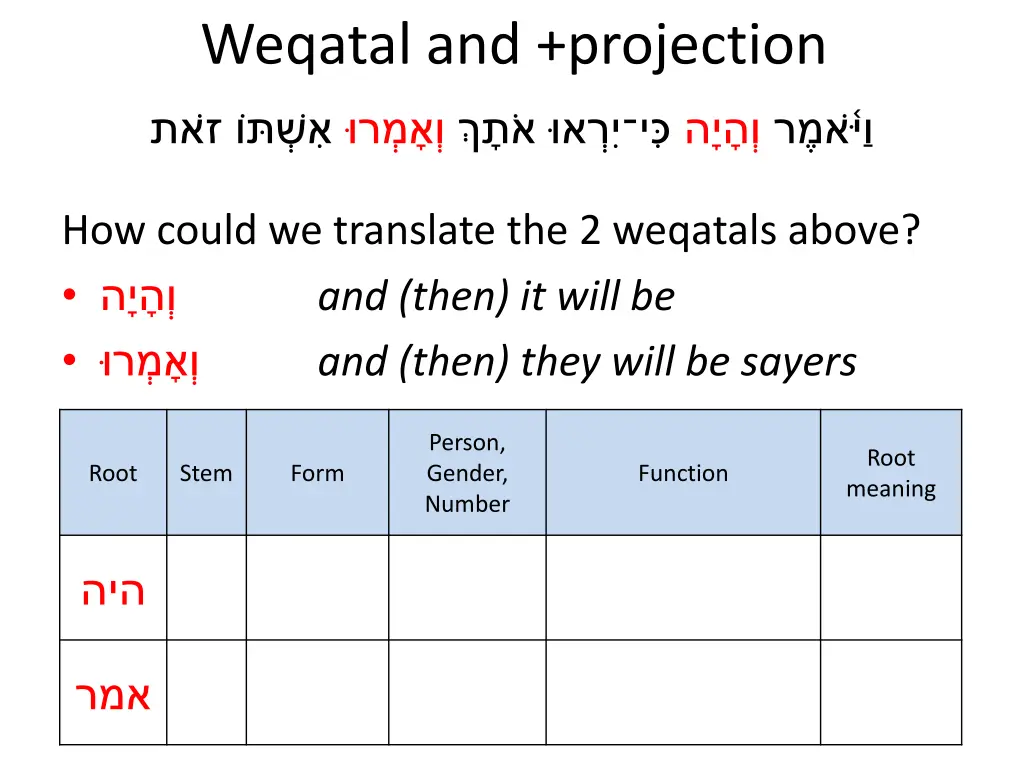 Weqatal and +projection

וַיֹּ֫אמֶר וְהָיָה כִּי־יִרְאוּ אֹתָךְ וְאָמְרוּ אִשְׁתּוֹ זֹאת

How could we translate the 2 weqatals above?
• וְהָיָה and (then) it will be
• וְאָמְרוּ and (then) they will be sayers

| Root | Stem | Form | Person, Gender, Number | Function | Root meaning |
|---|---|---|---|---|---|
| היה | | | | | |
| אמר | | | | | |